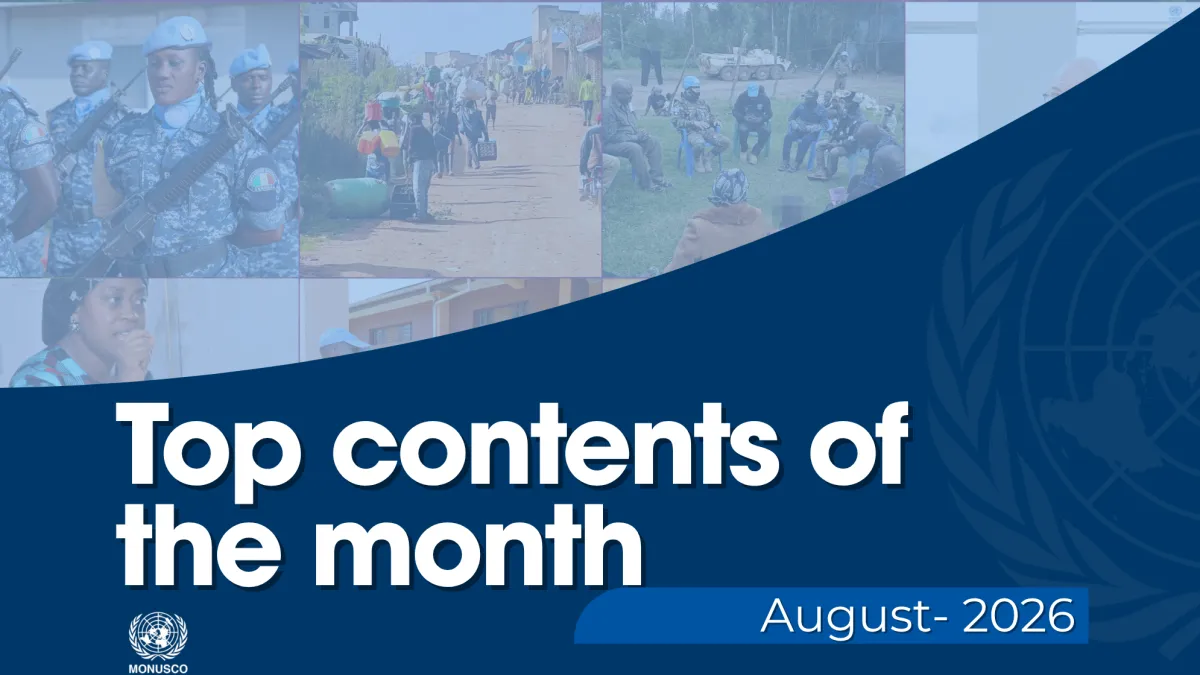 Top contents of the month

August- 2026

MONUSCO